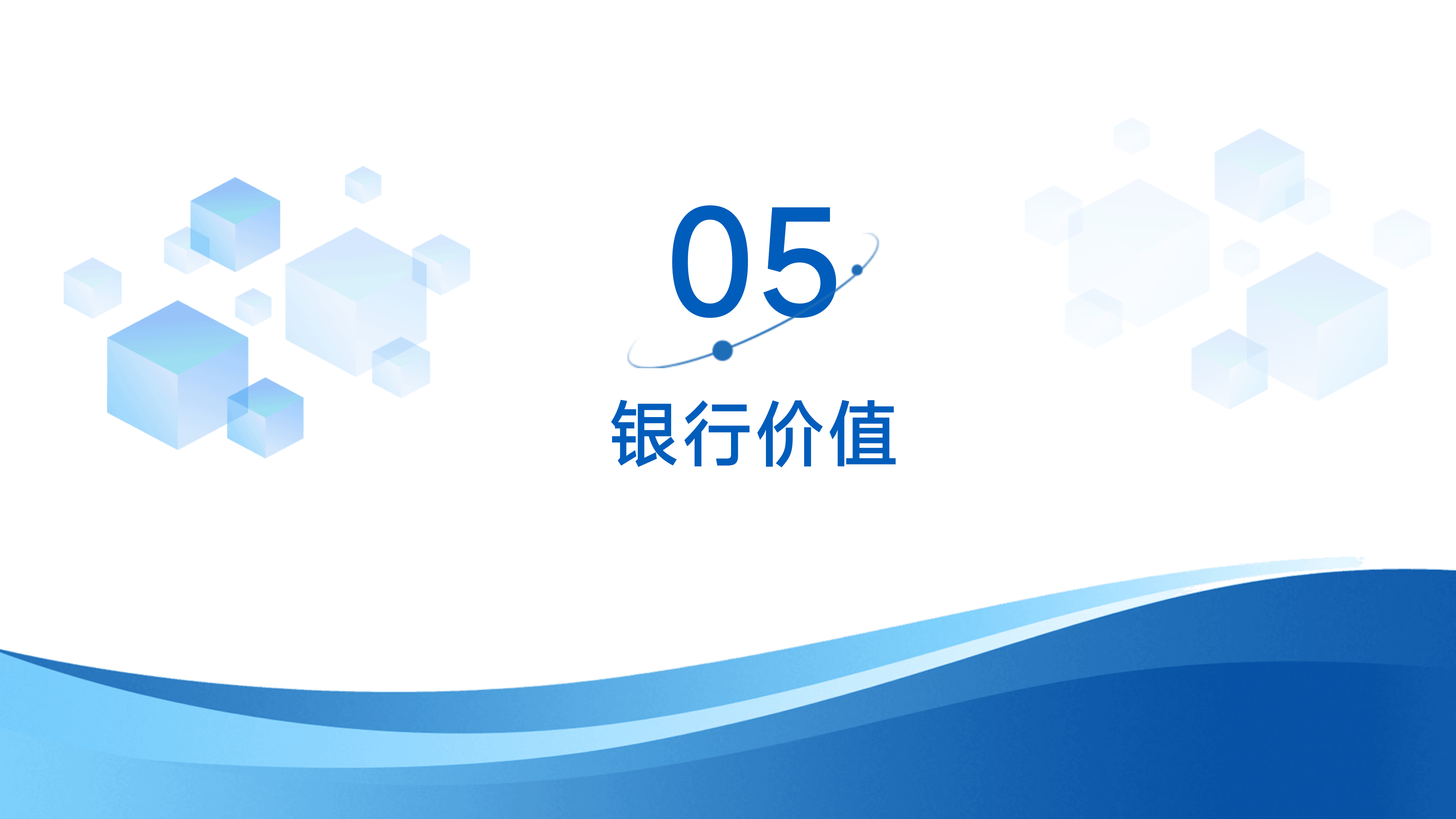 05

银行价值